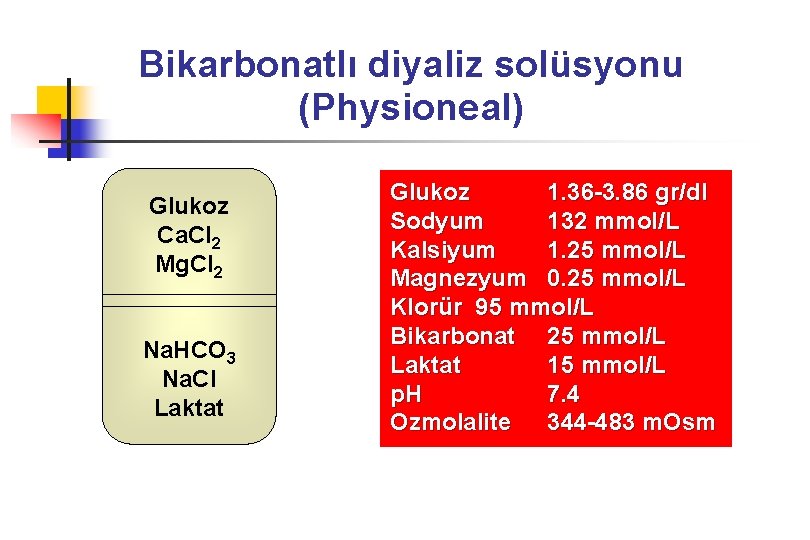 Bikarbonatlı diyaliz solüsyonu (Physioneal)

Glukoz
$CaCl_2$
$MgCl_2$

$NaHCO_3$
NaCl
Laktat

Glukoz 1.36-3.86 gr/dl
Sodyum 132 mmol/L
Kalsiyum 1.25 mmol/L
Magnezyum 0.25 mmol/L
Klorür 95 mmol/L
Bikarbonat 25 mmol/L
Laktat 15 mmol/L
pH 7.4
Ozmolalite 344-483 mOsm